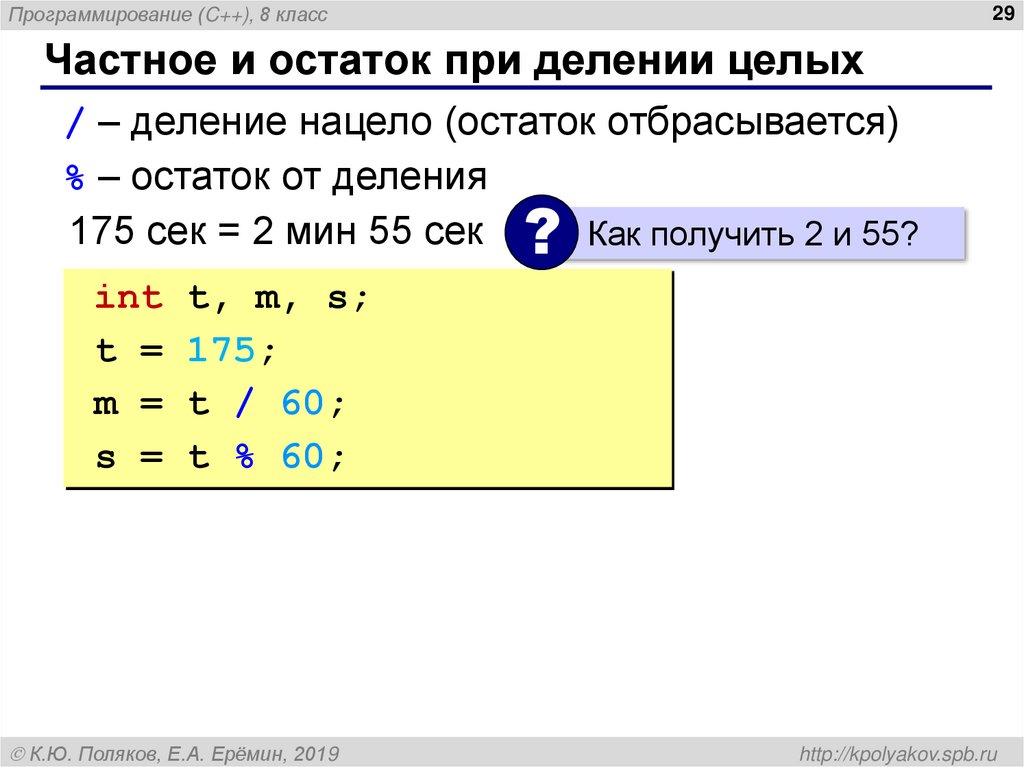 Программирование (C++), 8 класс

29

Частное и остаток при делении целых

/ – деление нацело (остаток отбрасывается)

% – остаток от деления

175 сек = 2 мин 55 сек

?

Как получить 2 и 55?

int t, m, s;
t = 175;
m = t / 60;
s = t % 60;

© К.Ю. Поляков, Е.А. Ерёмин, 2019

http://kpolyakov.spb.ru